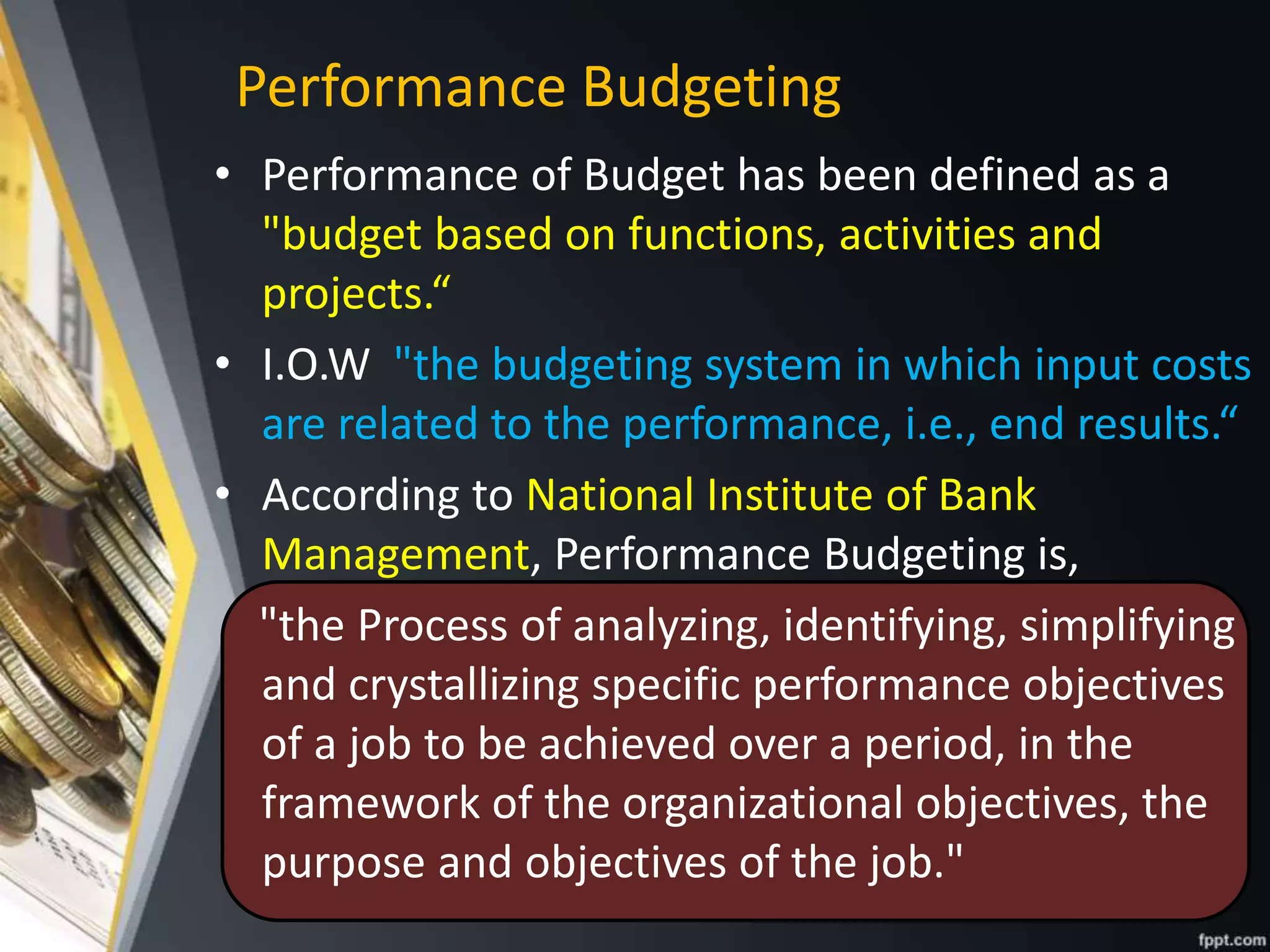 Performance Budgeting

• Performance of Budget has been defined as a "budget based on functions, activities and projects.“

• I.O.W "the budgeting system in which input costs are related to the performance, i.e., end results.“

• According to National Institute of Bank Management, Performance Budgeting is,

"the Process of analyzing, identifying, simplifying and crystallizing specific performance objectives of a job to be achieved over a period, in the framework of the organizational objectives, the purpose and objectives of the job."

fppt.com